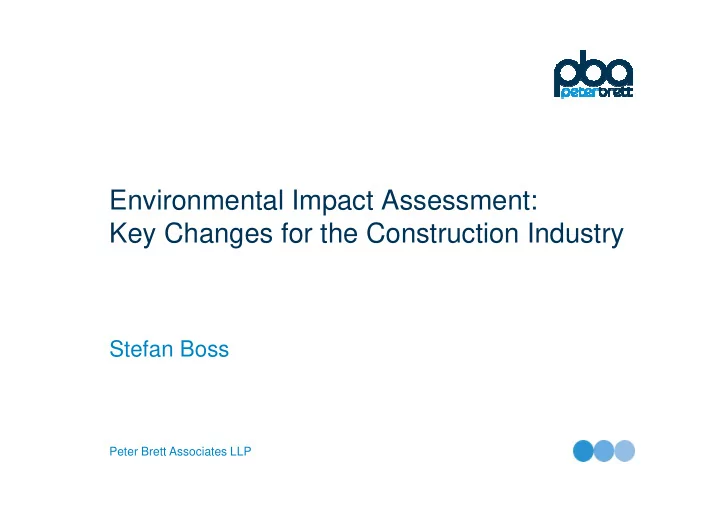 pba
peterbrett

Environmental Impact Assessment:
Key Changes for the Construction Industry

Stefan Boss

Peter Brett Associates LLP